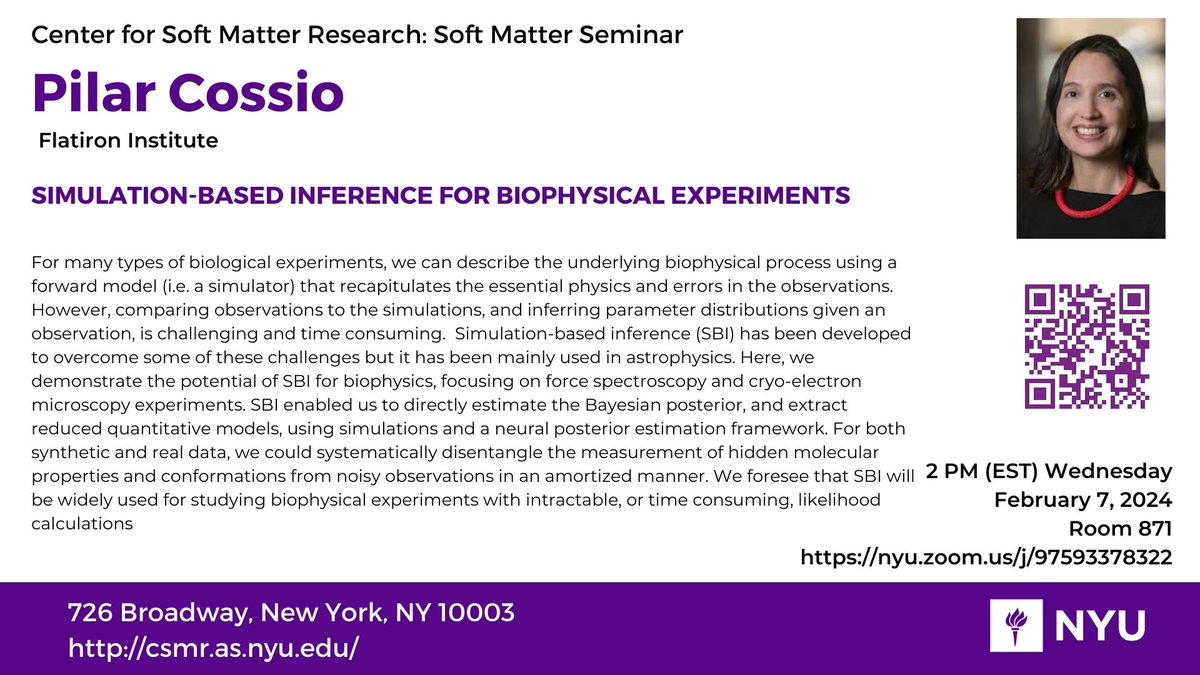 Center for Soft Matter Research: Soft Matter Seminar

Pilar Cossio

Flatiron Institute

SIMULATION-BASED INFERENCE FOR BIOPHYSICAL EXPERIMENTS

For many types of biological experiments, we can describe the underlying biophysical process using a forward model (i.e. a simulator) that recapitulates the essential physics and errors in the observations. However, comparing observations to the simulations, and inferring parameter distributions given an observation, is challenging and time consuming. Simulation-based inference (SBI) has been developed to overcome some of these challenges but it has been mainly used in astrophysics. Here, we demonstrate the potential of SBI for biophysics, focusing on force spectroscopy and cryo-electron microscopy experiments. SBI enabled us to directly estimate the Bayesian posterior, and extract reduced quantitative models, using simulations and a neural posterior estimation framework. For both synthetic and real data, we could systematically disentangle the measurement of hidden molecular properties and conformations from noisy observations in an amortized manner. We foresee that SBI will be widely used for studying biophysical experiments with intractable, or time consuming, likelihood calculations

2 PM (EST) Wednesday
February 7, 2024
Room 871
https://nyu.zoom.us/j/97593378322

726 Broadway, New York, NY 10003
http://csmr.as.nyu.edu/

NYU